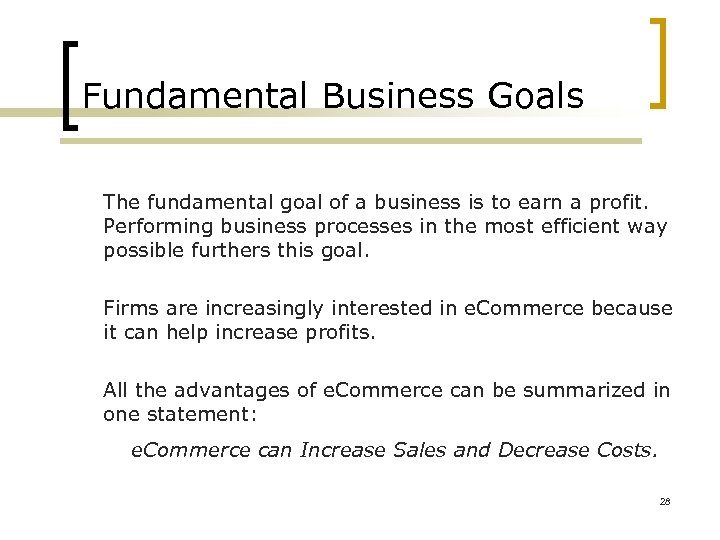 Fundamental Business Goals

The fundamental goal of a business is to earn a profit. Performing business processes in the most efficient way possible furthers this goal.

Firms are increasingly interested in eCommerce because it can help increase profits.

All the advantages of eCommerce can be summarized in one statement:

eCommerce can Increase Sales and Decrease Costs.

28